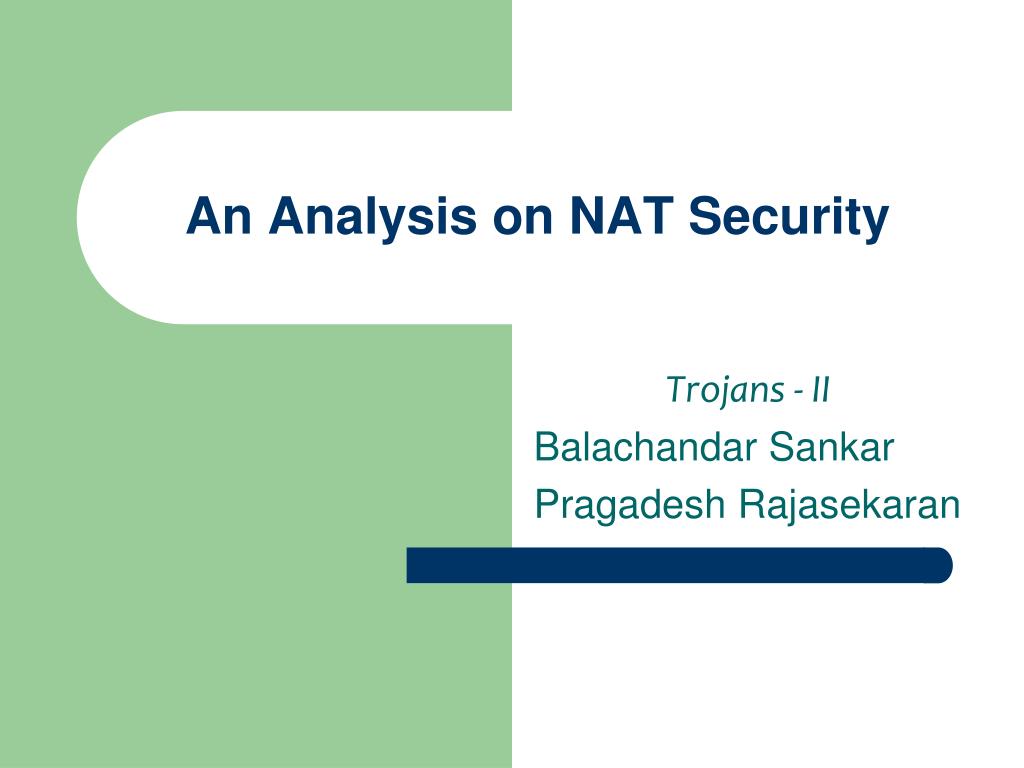 An Analysis on NAT Security

Trojans - II

Balachandar Sankar
Pragadesh Rajasekaran